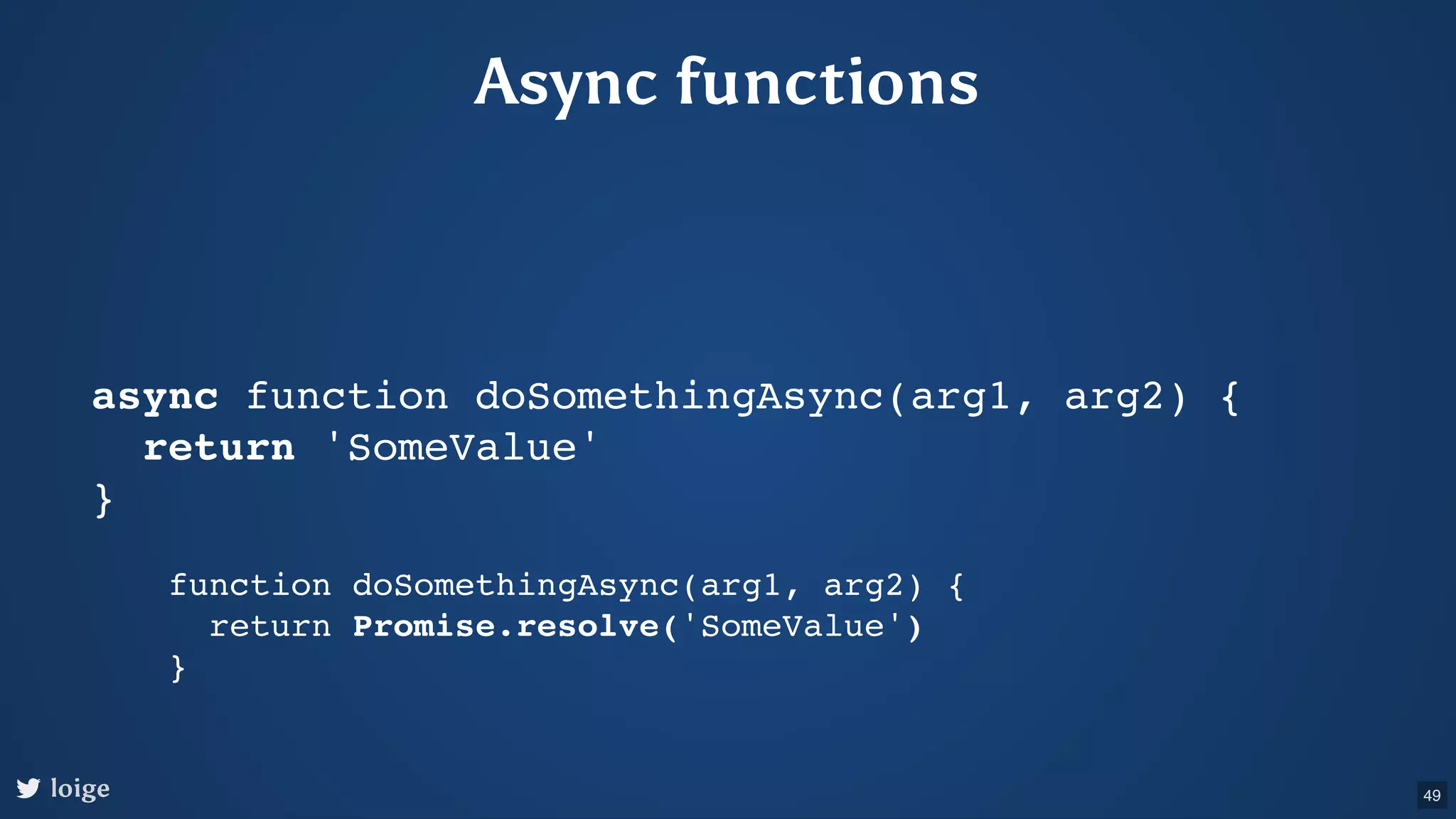 Async functions

async function doSomethingAsync(arg1, arg2) {
  return 'SomeValue'
}

function doSomethingAsync(arg1, arg2) {
  return Promise.resolve('SomeValue')
}

loige

49